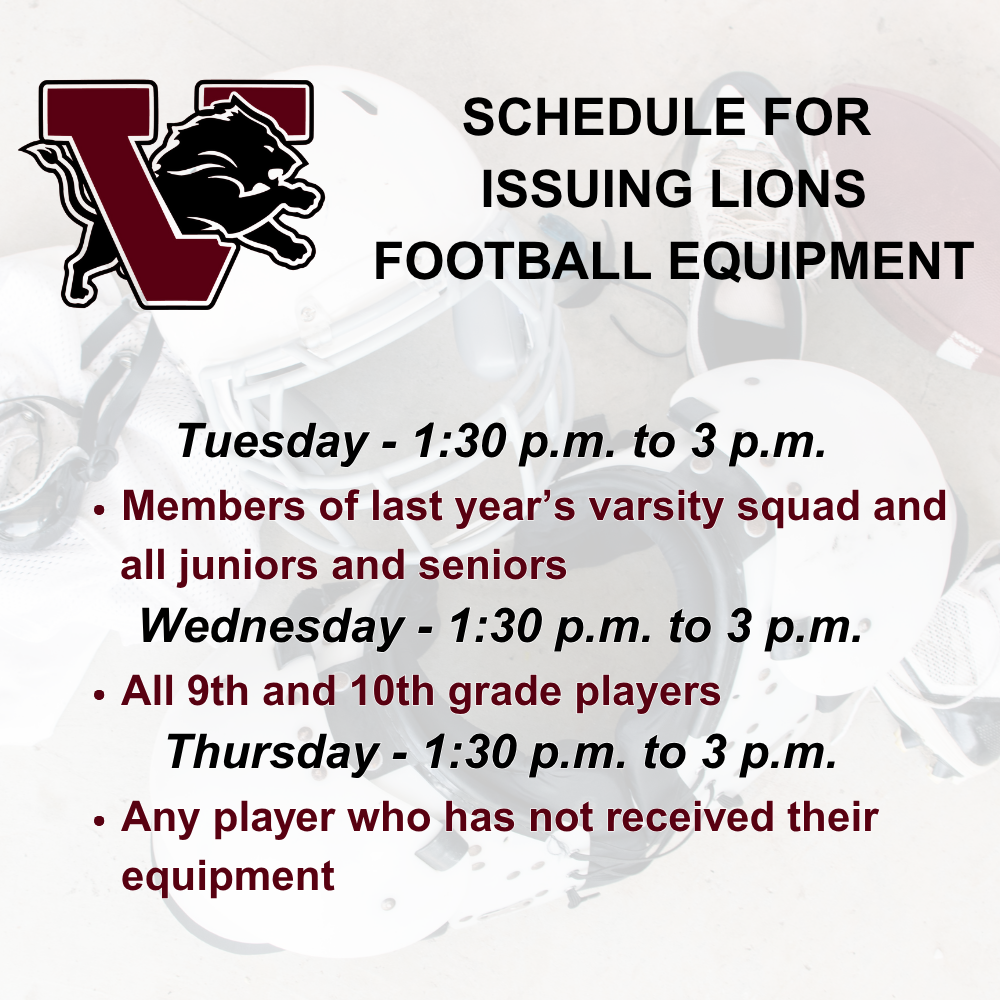 V

SCHEDULE FOR ISSUING LIONS FOOTBALL EQUIPMENT

Tuesday - 1:30 p.m. to 3 p.m.

• Members of last year's varsity squad and all juniors and seniors

Wednesday - 1:30 p.m. to 3 p.m.

• All 9th and 10th grade players

Thursday - 1:30 p.m. to 3 p.m.

• Any player who has not received their equipment